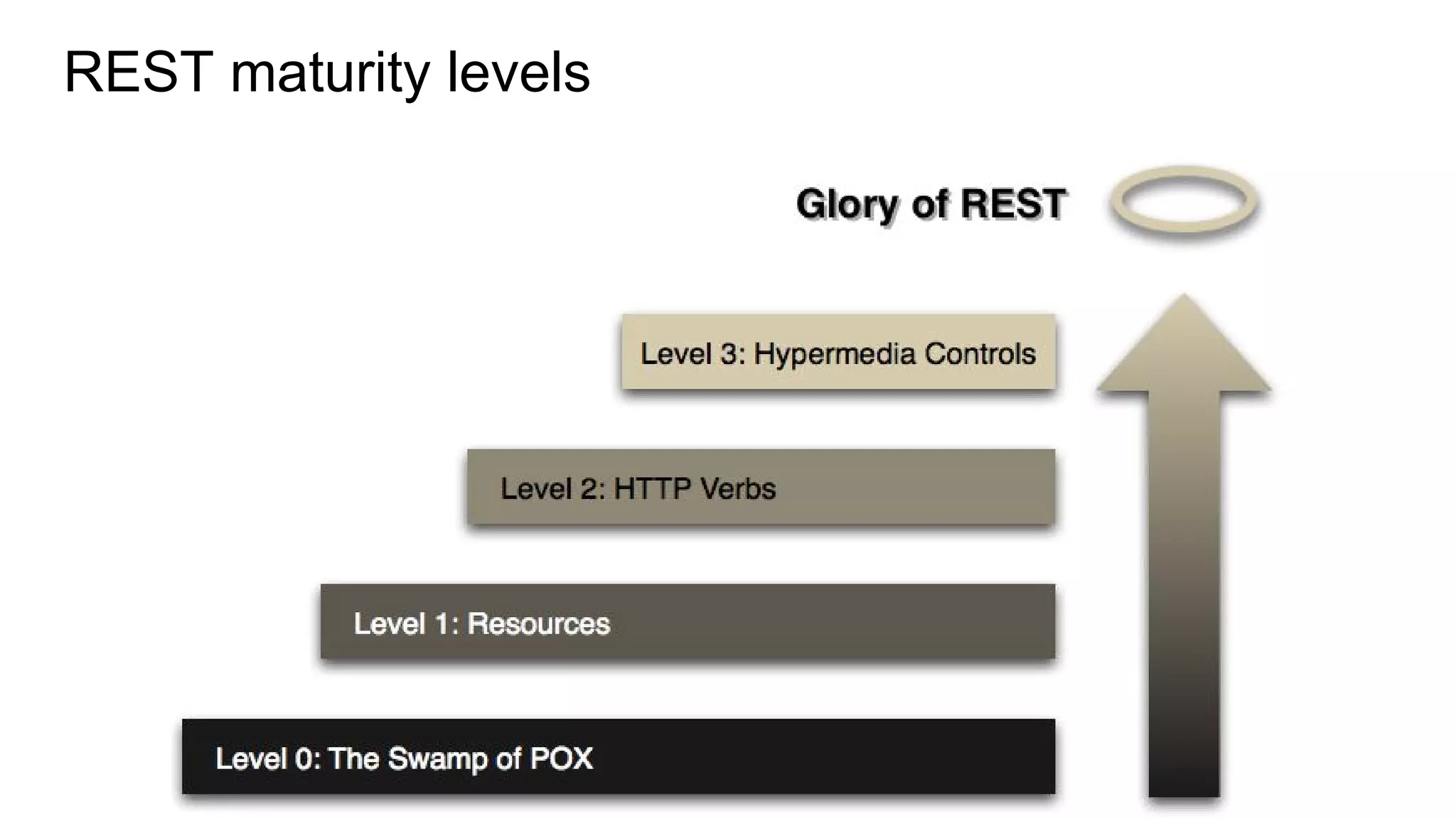 REST maturity levels

Glory of REST

Level 3: Hypermedia Controls

Level 2: HTTP Verbs

Level 1: Resources

Level 0: The Swamp of POX